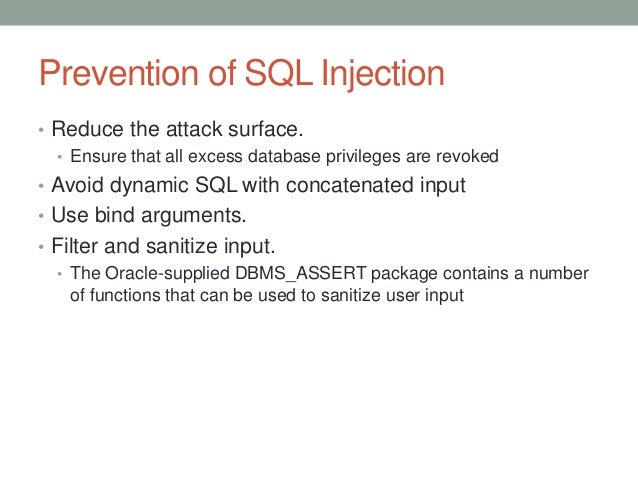 Prevention of SQL Injection

• Reduce the attack surface.
  • Ensure that all excess database privileges are revoked
• Avoid dynamic SQL with concatenated input
• Use bind arguments.
• Filter and sanitize input.
  • The Oracle-supplied DBMS_ASSERT package contains a number of functions that can be used to sanitize user input